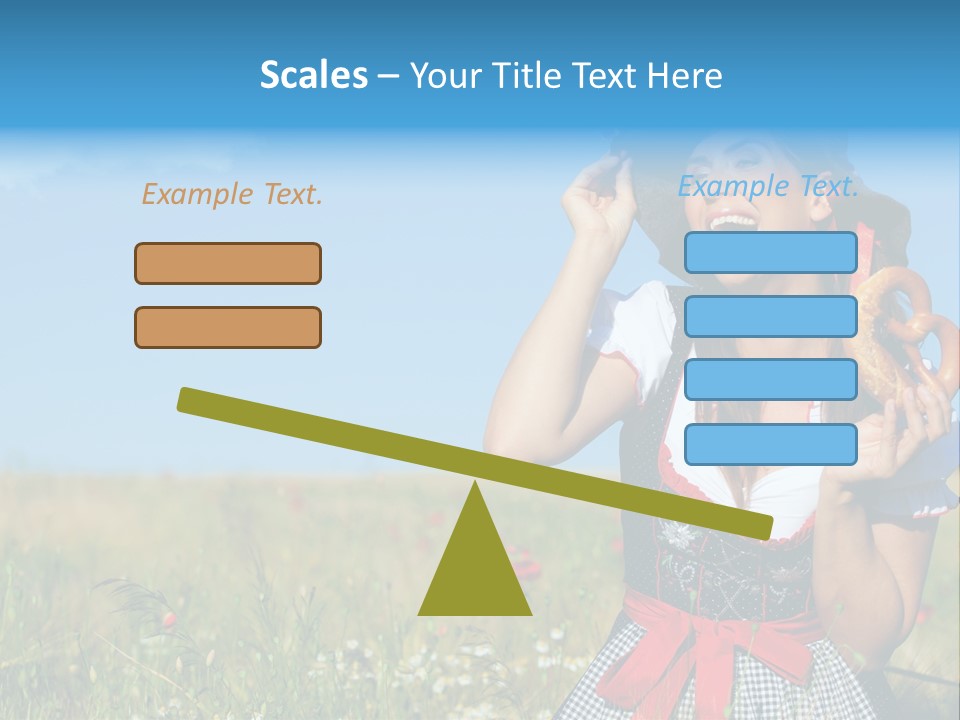 Scales – Your Title Text Here

Example Text.

Example Text.